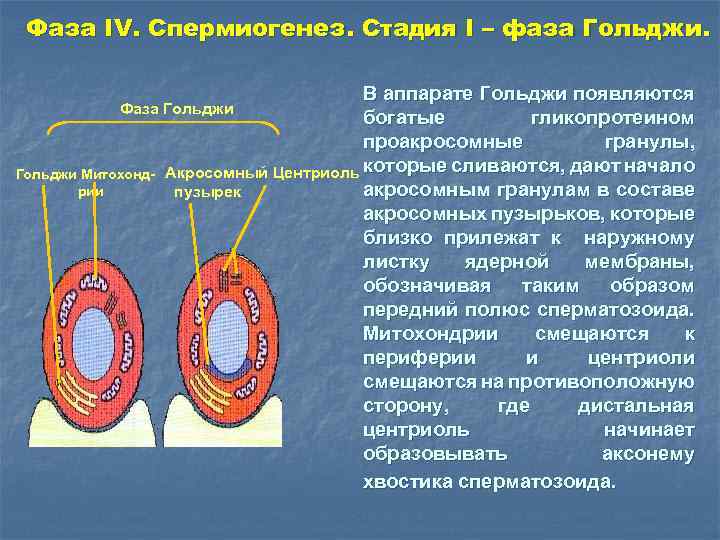 Фаза IV. Спермиогенез. Стадия I – фаза Гольджи.

Фаза Гольджи

Гольджи

Митохондрии

Акросомный пузырек

Центриоль

В аппарате Гольджи появляются богатые гликопротеином проакросомные гранулы, которые сливаются, дают начало акросомным гранулам в составе акросомных пузырьков, которые близко прилежат к наружному листку ядерной мембраны, обозначивая таким образом передний полюс сперматозоида. Митохондрии смещаются к периферии и центриоли смещаются на противоположную сторону, где дистальная центриоль начинает образовывать аксонему хвостика сперматозоида.